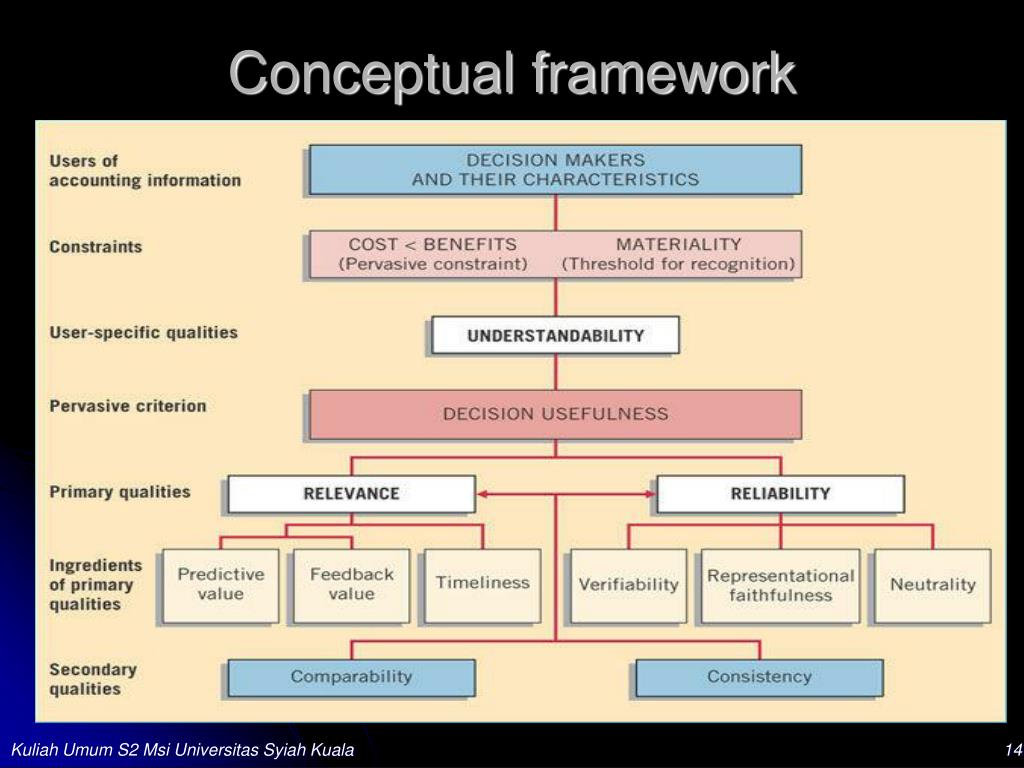 Conceptual framework

Users of accounting information

DECISION MAKERS AND THEIR CHARACTERISTICS

Constraints

COST < BENEFITS (Pervasive constraint)

MATERIALITY (Threshold for recognition)

User-specific qualities

UNDERSTANDABILITY

Pervasive criterion

DECISION USEFULNESS

Primary qualities

RELEVANCE

RELIABILITY

Ingredients of primary qualities

Predictive value

Feedback value

Timeliness

Verifiability

Representational faithfulness

Neutrality

Secondary qualities

Comparability

Consistency

Kuliah Umum S2 Msi Universitas Syiah Kuala

14